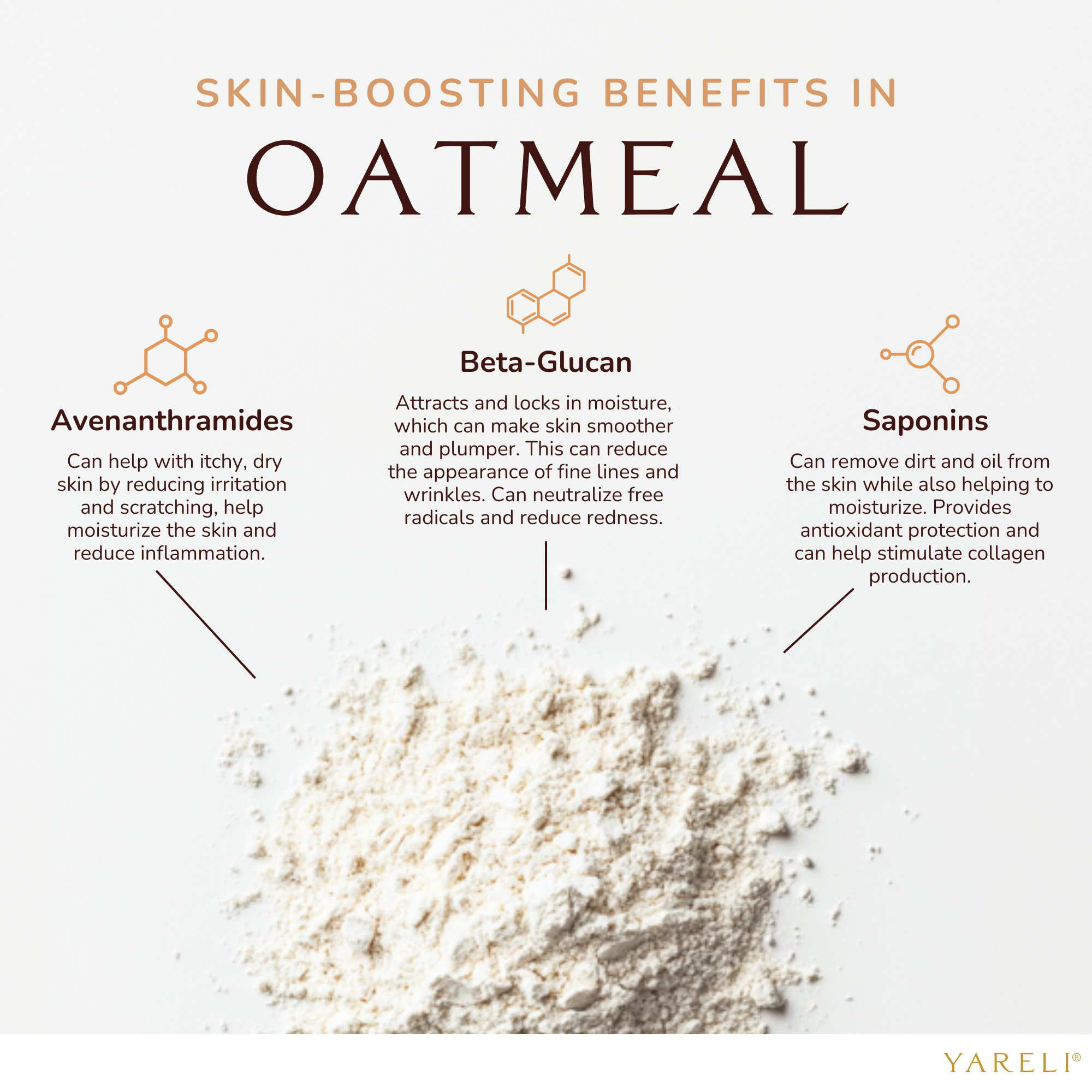 SKIN-BOOSTING BENEFITS IN

OATMEAL

Avenanthramides

Can help with itchy, dry skin by reducing irritation and scratching, help moisturize the skin and reduce inflammation.

Beta-Glucan

Attracts and locks in moisture, which can make skin smoother and plumper. This can reduce the appearance of fine lines and wrinkles. Can neutralize free radicals and reduce redness.

Saponins

Can remove dirt and oil from the skin while also helping to moisturize. Provides antioxidant protection and can help stimulate collagen production.

YARELI®